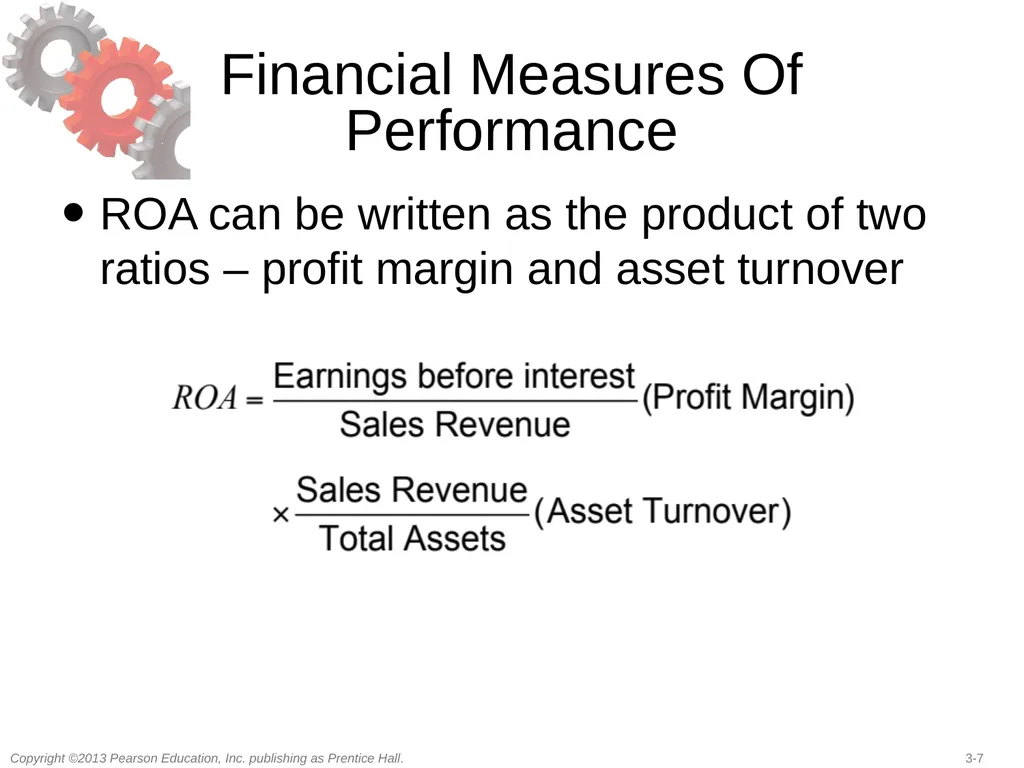 Financial Measures Of Performance

• ROA can be written as the product of two ratios – profit margin and asset turnover

$ROA = \frac{\text{Earnings before interest}}{\text{Sales Revenue}} \text{(Profit Margin)}$

$\times \frac{\text{Sales Revenue}}{\text{Total Assets}} \text{(Asset Turnover)}$

Copyright ©2013 Pearson Education, Inc. publishing as Prentice Hall.

3-7